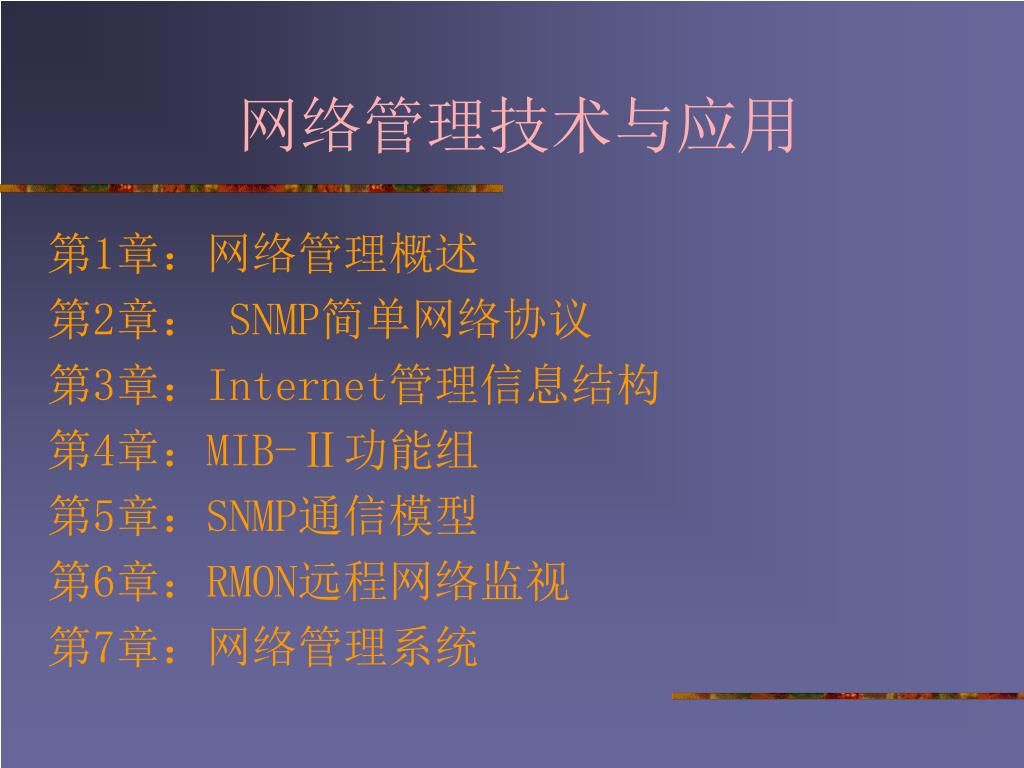 网络管理技术与应用

第1章：网络管理概述
第2章： SNMP简单网络协议
第3章：Internet管理信息结构
第4章：MIB-Ⅱ功能组
第5章：SNMP通信模型
第6章：RMON远程网络监视
第7章：网络管理系统